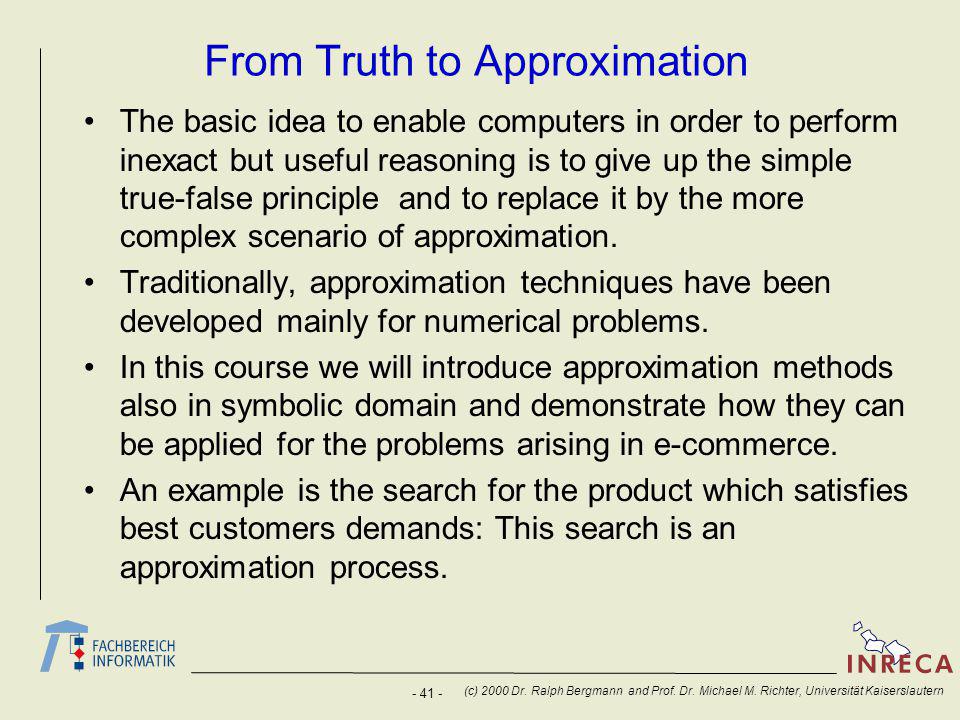 From Truth to Approximation

• The basic idea to enable computers in order to perform inexact but useful reasoning is to give up the simple true-false principle and to replace it by the more complex scenario of approximation.

• Traditionally, approximation techniques have been developed mainly for numerical problems.

• In this course we will introduce approximation methods also in symbolic domain and demonstrate how they can be applied for the problems arising in e-commerce.

• An example is the search for the product which satisfies best customers demands: This search is an approximation process.

FACHBEREICH INFORMATIK

INRECA

- 41 -

(c) 2000 Dr. Ralph Bergmann and Prof. Dr. Michael M. Richter, Universität Kaiserslautern